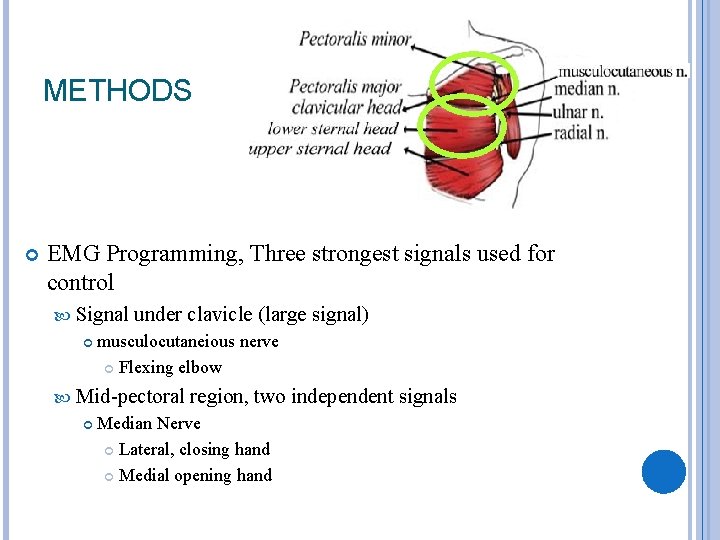 METHODS

Pectoralis minor
Pectoralis major
clavicular head
lower sternal head
upper sternal head
musculocutaneous n.
median n.
ulnar n.
radial n.

EMG Programming, Three strongest signals used for control

Signal under clavicle (large signal)

musculocutaneious nerve

Flexing elbow

Mid-pectoral region, two independent signals

Median Nerve

Lateral, closing hand

Medial opening hand